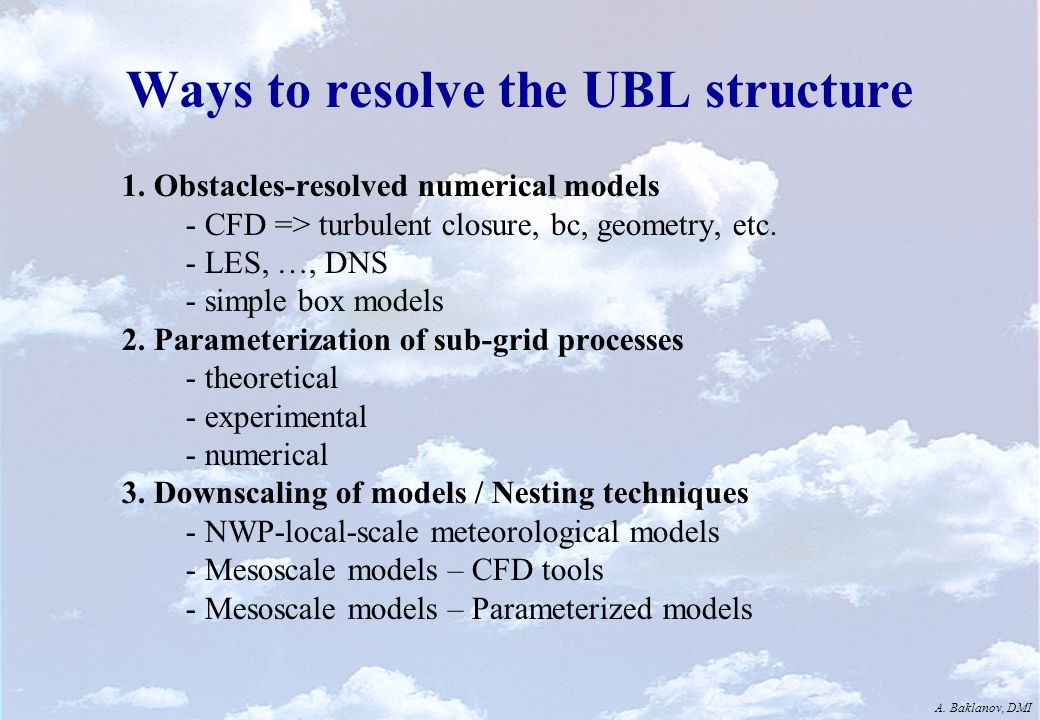 Ways to resolve the UBL structure

1. Obstacles-resolved numerical models
- CFD => turbulent closure, bc, geometry, etc.
- LES, …, DNS
- simple box models
2. Parameterization of sub-grid processes
- theoretical
- experimental
- numerical
3. Downscaling of models / Nesting techniques
- NWP-local-scale meteorological models
- Mesoscale models – CFD tools
- Mesoscale models – Parameterized models

A. Baklanov, DMI